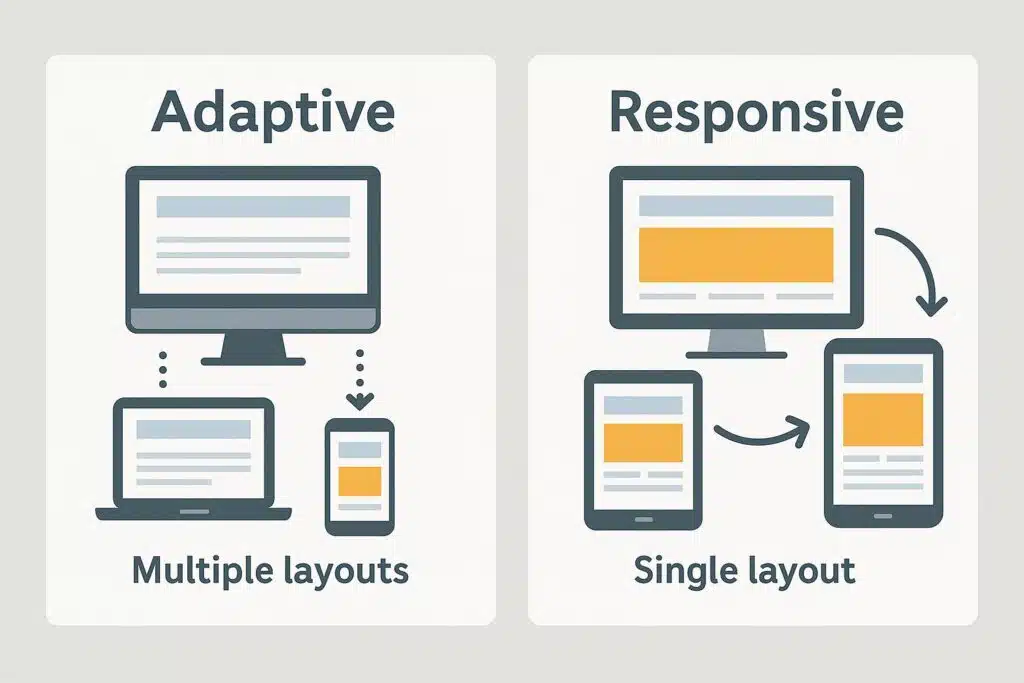 Adaptive

Multiple layouts

Responsive

Single layout